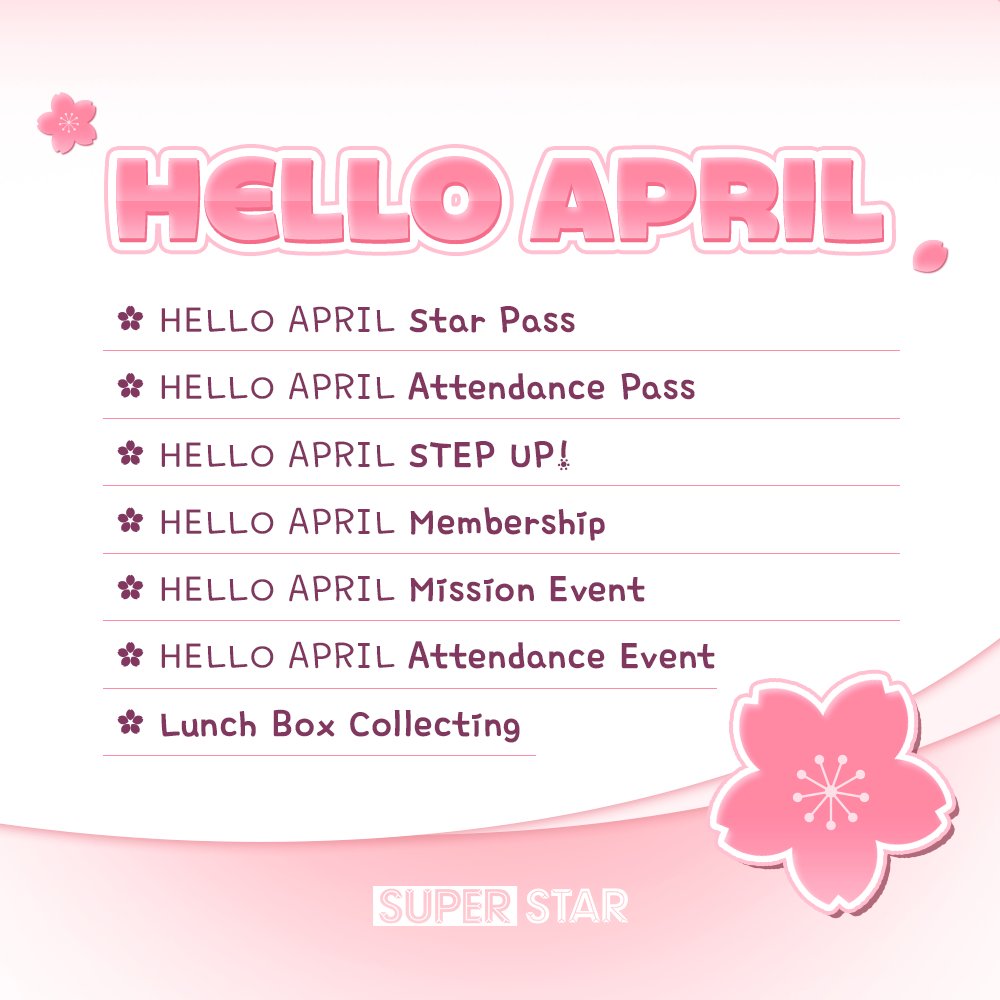 HELLO APRIL

✿ HELLO APRIL Star Pass

✿ HELLO APRIL Attendance Pass

✿ HELLO APRIL STEP UP!

✿ HELLO APRIL Membership

✿ HELLO APRIL Mission Event

✿ HELLO APRIL Attendance Event

✿ Lunch Box Collecting

SUPER STAR